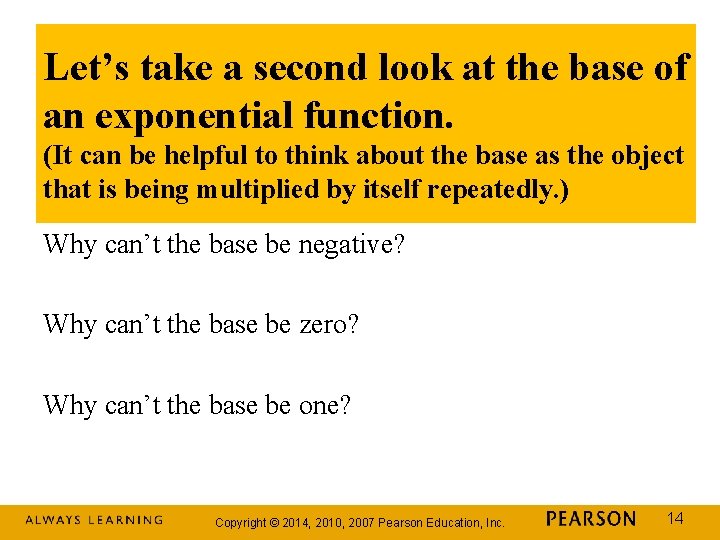 Let’s take a second look at the base of an exponential function.
(It can be helpful to think about the base as the object that is being multiplied by itself repeatedly.)

Why can’t the base be negative?

Why can’t the base be zero?

Why can’t the base be one?

ALWAYS LEARNING Copyright © 2014, 2010, 2007 Pearson Education, Inc. PEARSON 14